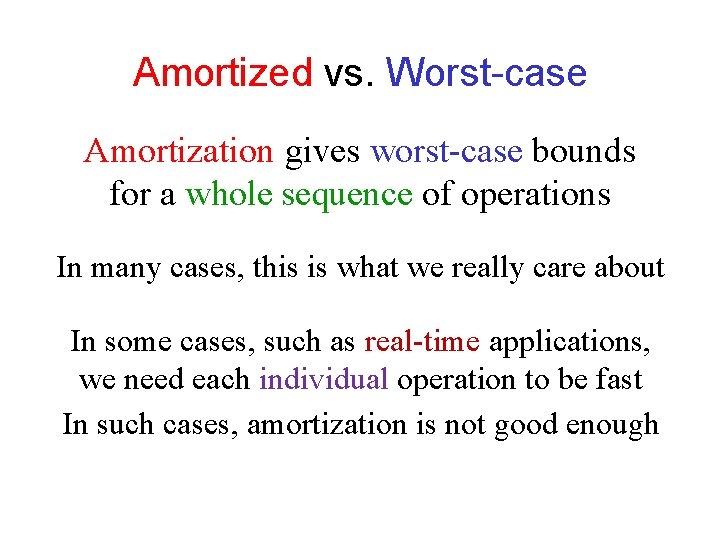 Amortized vs. Worst-case

Amortization gives worst-case bounds for a whole sequence of operations

In many cases, this is what we really care about

In some cases, such as real-time applications, we need each individual operation to be fast

In such cases, amortization is not good enough